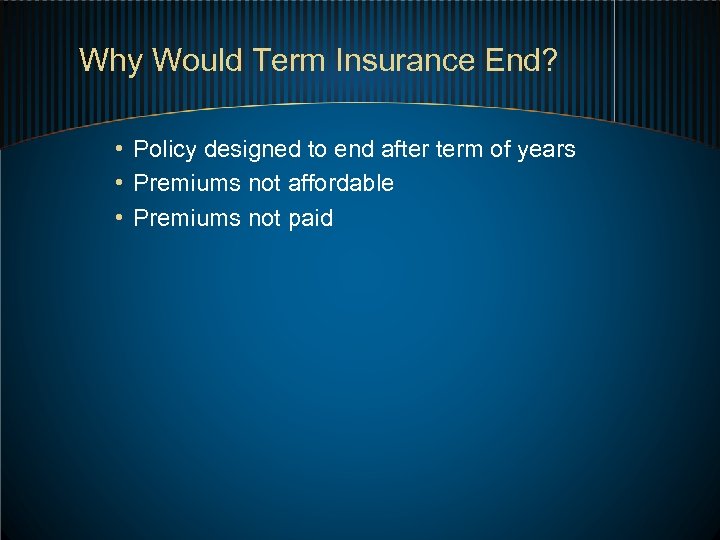 Why Would Term Insurance End?

• Policy designed to end after term of years
• Premiums not affordable
• Premiums not paid